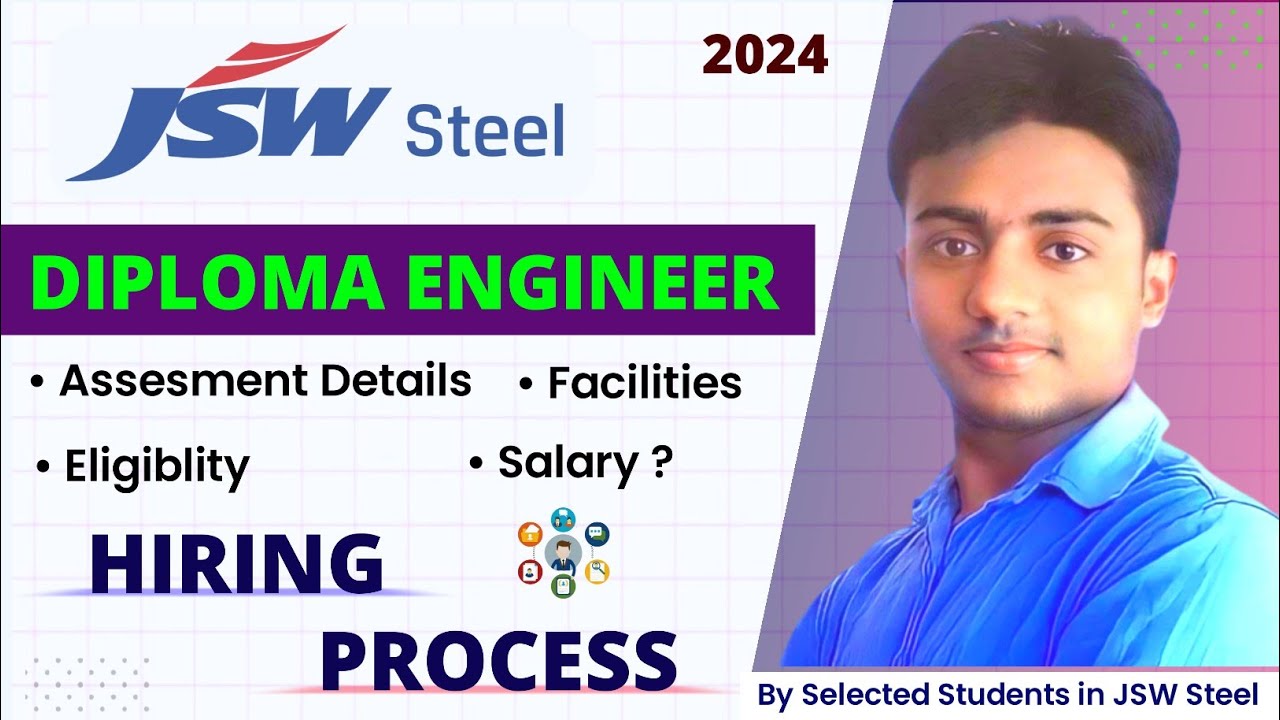 JSW Steel

2024

DIPLOMA ENGINEER

• Assesment Details • Facilities

• Eligiblity • Salary ?

HIRING

PROCESS

By Selected Students in JSW Steel